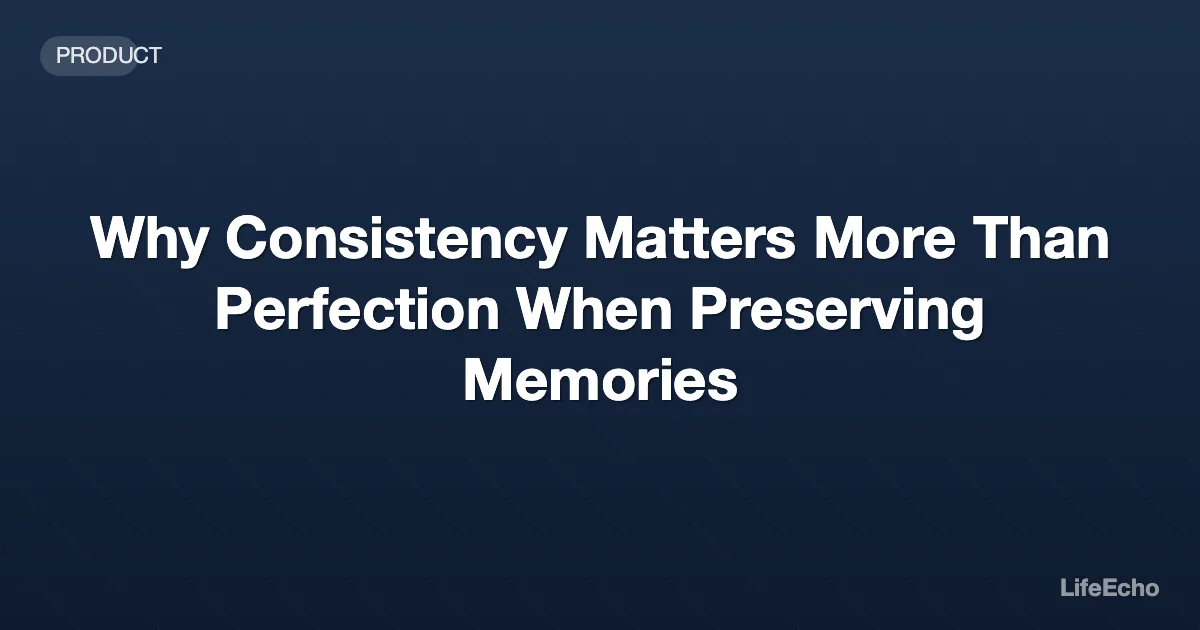 PRODUCT

Why Consistency Matters More Than Perfection When Preserving Memories

LifeEcho